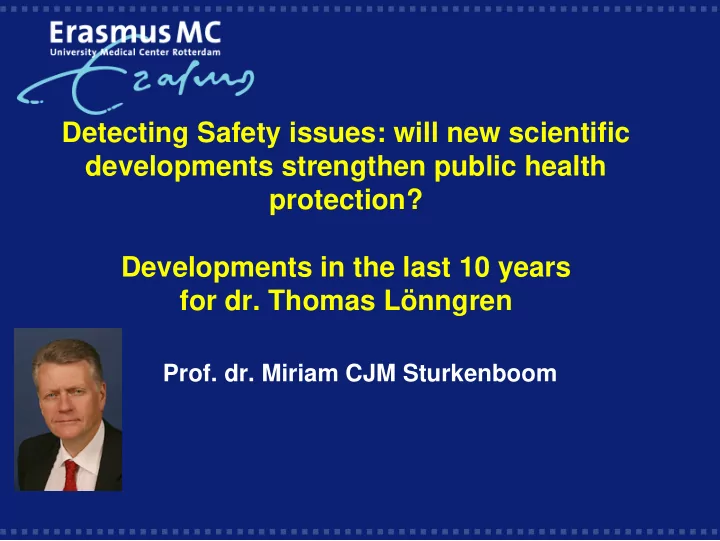 Erasmus MC
University Medical Center Rotterdam
Erasmus

Detecting Safety issues: will new scientific developments strengthen public health protection?

Developments in the last 10 years for dr. Thomas Lönngren

Prof. dr. Miriam CJM Sturkenboom